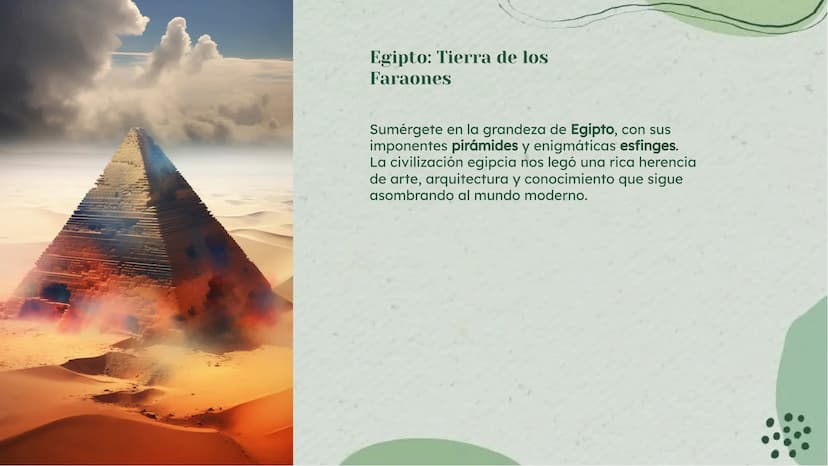 Egipto: Tierra de los Faraones

Sumérgete en la grandeza de Egipto, con sus imponentes pirámides y enigmáticas esfinges. La civilización egipcia nos legó una rica herencia de arte, arquitectura y conocimiento que sigue asombrando al mundo moderno.